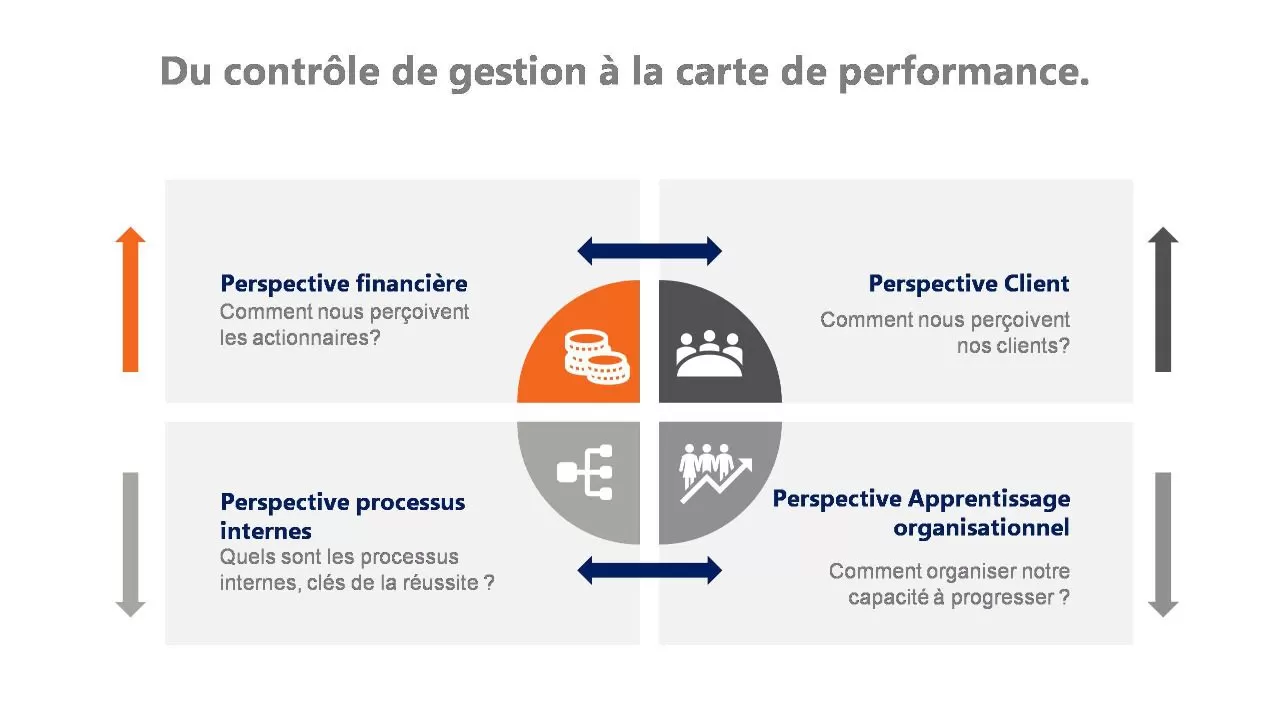 Du contrôle de gestion à la carte de performance.

Perspective financière
Comment nous perçoivent les actionnaires?

Perspective Client
Comment nous perçoivent nos clients?

Perspective processus internes
Quels sont les processus internes, clés de la réussite ?

Perspective Apprentissage organisationnel
Comment organiser notre capacité à progresser ?